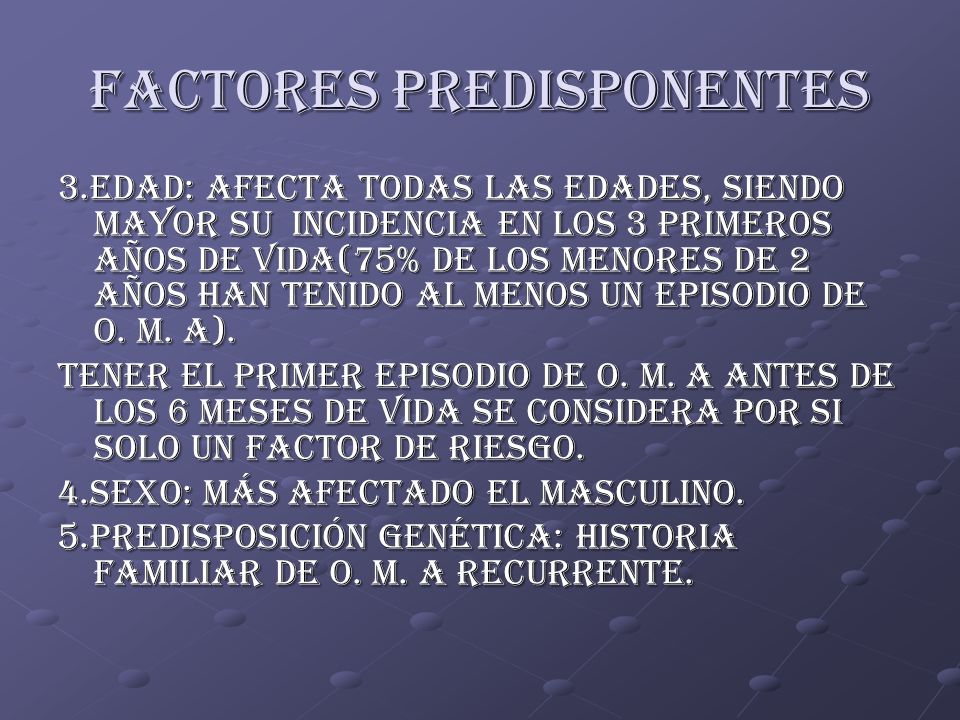 FACTORES PREDISPONENTES

3.EDAD: AFECTA TODAS LAS EDADES, SIENDO MAYOR SU INCIDENCIA EN LOS 3 PRIMEROS AÑOS DE VIDA(75% DE LOS MENORES DE 2 AÑOS HAN TENIDO AL MENOS UN EPISODIO DE O. M. A).

TENER EL PRIMER EPISODIO DE O. M. A ANTES DE LOS 6 MESES DE VIDA SE CONSIDERA POR SI SOLO UN FACTOR DE RIESGO.

4.SEXO: MÁS AFECTADO EL MASCULINO.

5.PREDISPOSICIÓN GENÉTICA: HISTORIA FAMILIAR DE O. M. A RECURRENTE.